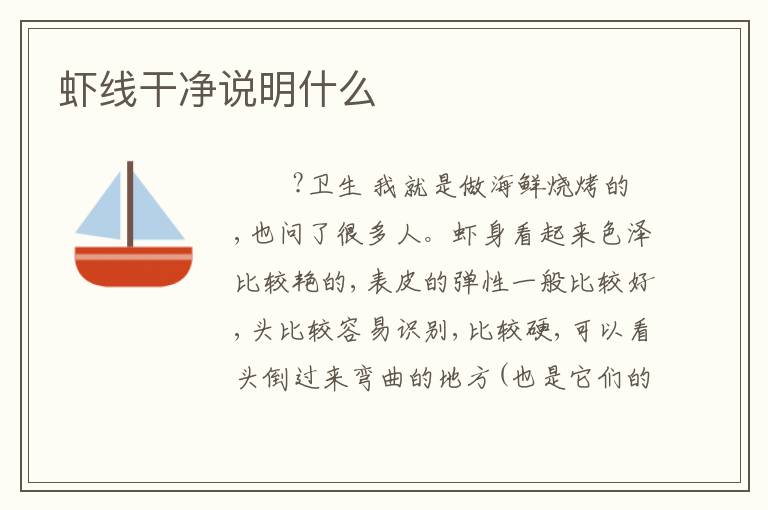 虾线干净说明什么

?卫生 我就是做海鲜烧烤的，也问了很多人。虾身看起来色泽比较艳的，表皮的弹性一般比较好，头比较容易识别，比较硬，可以看头倒过来弯曲的地方(也是它们的